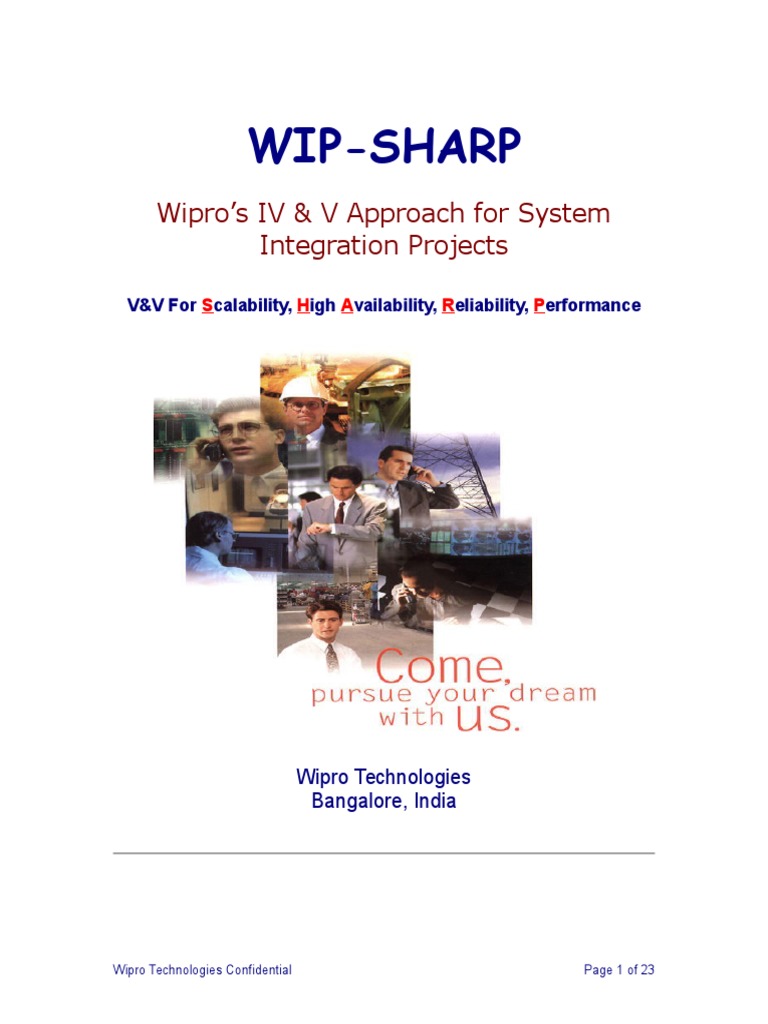 WIP-SHARP

Wipro's IV & V Approach for System Integration Projects

V&V For Scalability, High Availability, Reliability, Performance

Come, pursue your dream with US.

Wipro Technologies
Bangalore, India

Wipro Technologies Confidential

Page 1 of 23